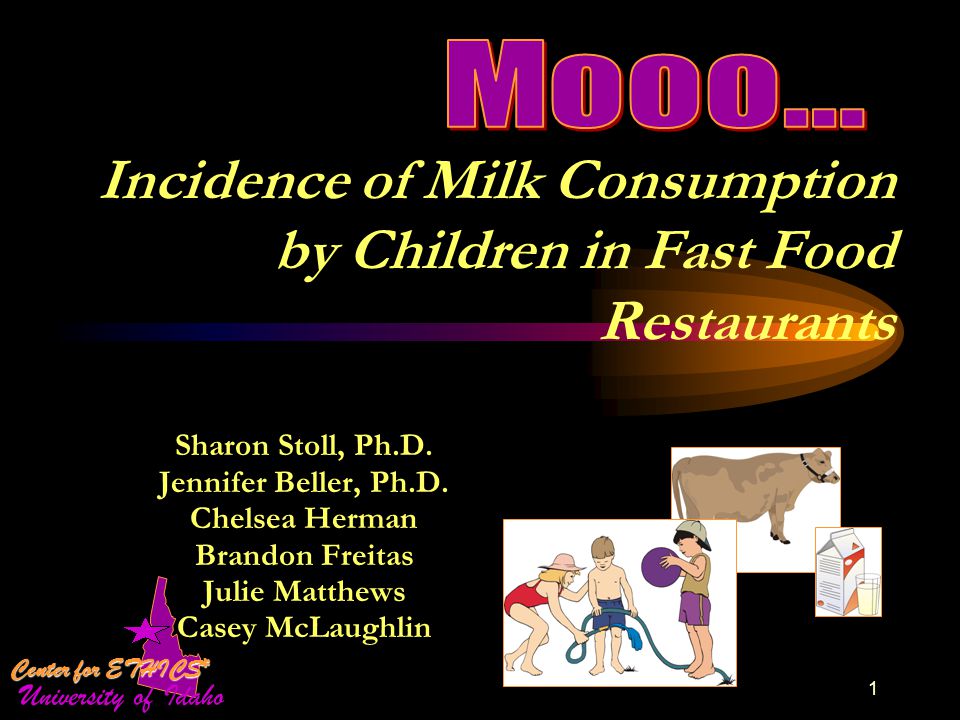 Mooo...

Incidence of Milk Consumption by Children in Fast Food Restaurants

Sharon Stoll, Ph.D.
Jennifer Beller, Ph.D.
Chelsea Herman
Brandon Freitas
Julie Matthews
Casey McLaughlin

Center for ETHICS*
University of Idaho

1